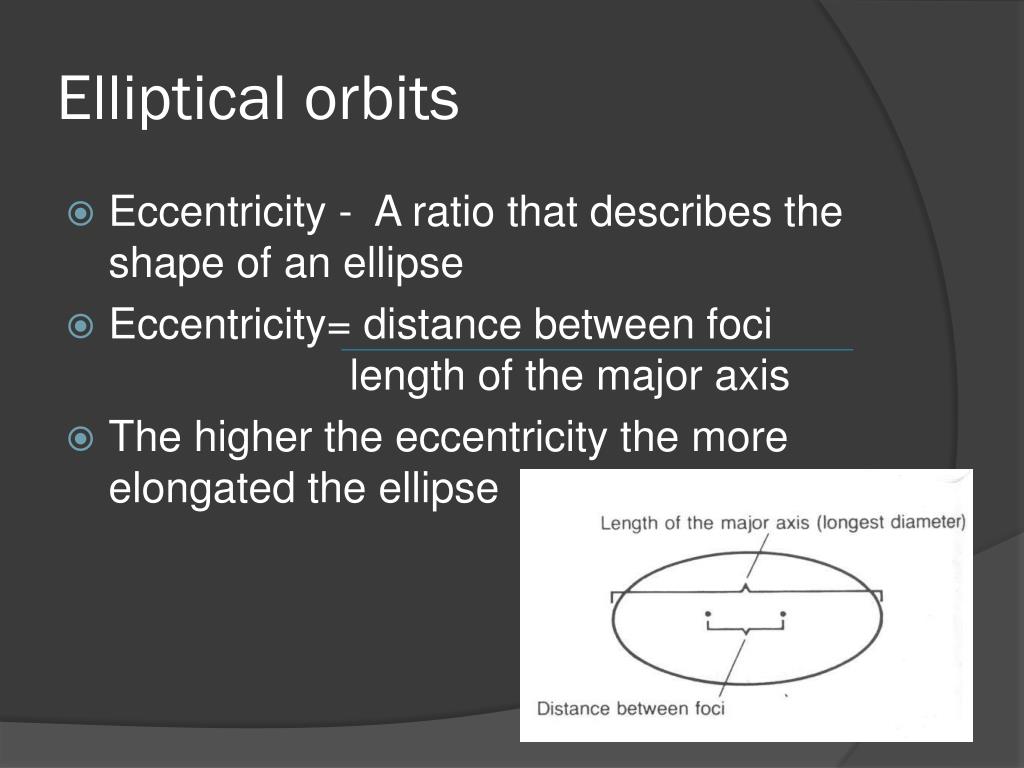 Elliptical orbits

Eccentricity - A ratio that describes the shape of an ellipse

Eccentricity= $\frac{\text{distance between foci}}{\text{length of the major axis}}$

The higher the eccentricity the more elongated the ellipse

Length of the major axis (longest diameter)

Distance between foci